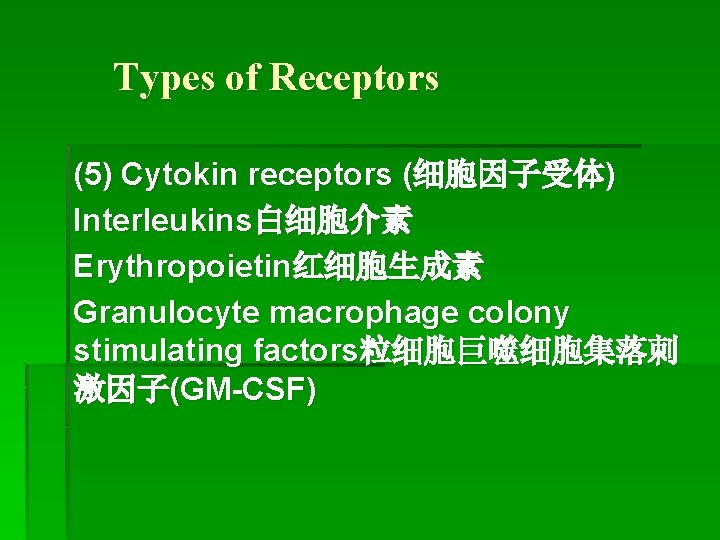 Types of Receptors

(5) Cytokin receptors (细胞因子受体)
Interleukins白细胞介素
Erythropoietin红细胞生成素
Granulocyte macrophage colony stimulating factors粒细胞巨噬细胞集落刺激因子(GM-CSF)